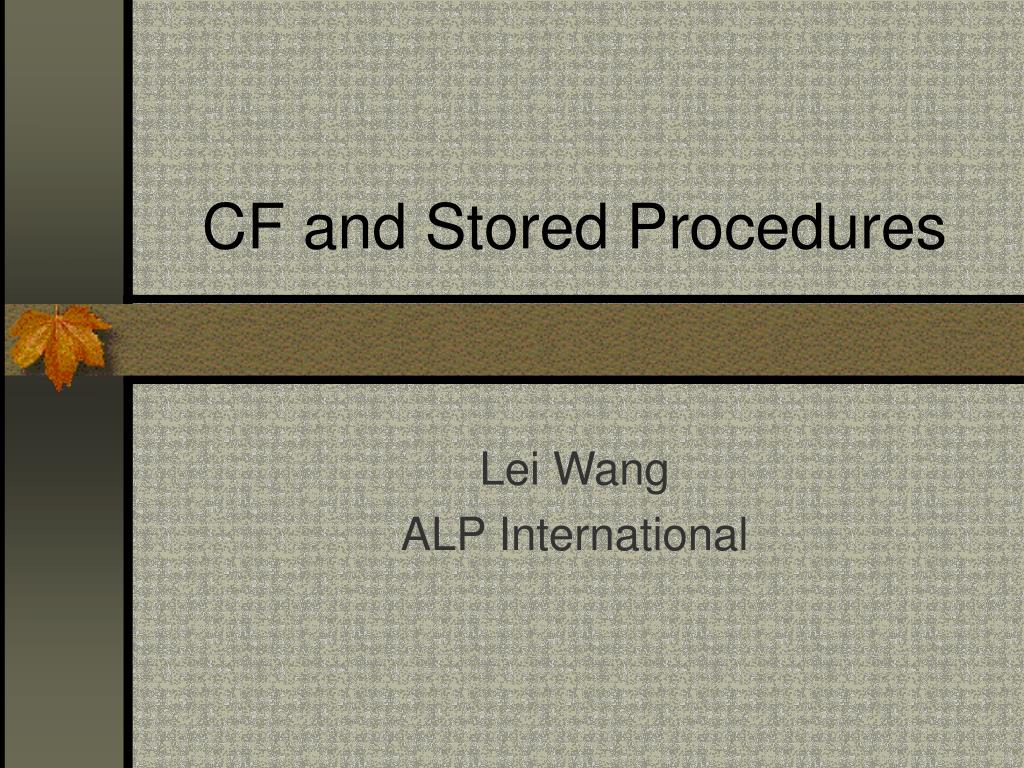 CF and Stored Procedures

Lei Wang
ALP International